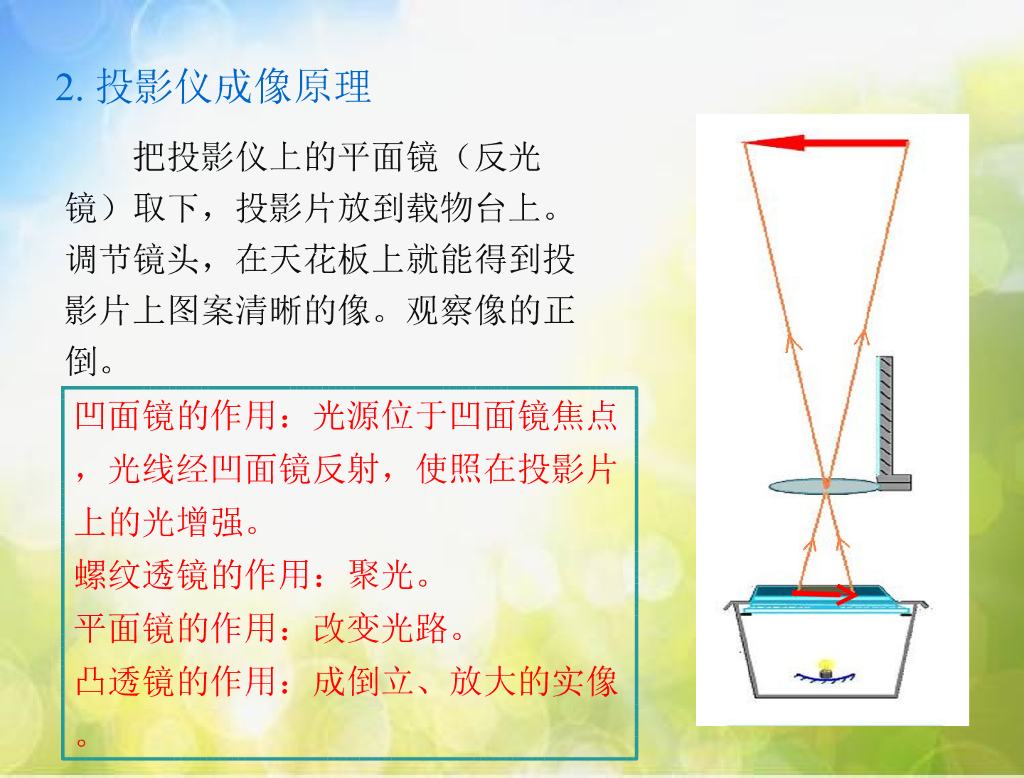 2. 投影仪成像原理

把投影仪上的平面镜（反光镜）取下，投影片放到载物台上。调节镜头，在天花板上就能得到投影片上图案清晰的像。观察像的正倒。

凹面镜的作用：光源位于凹面镜焦点，光线经凹面镜反射，使照在投影片上的光增强。
螺纹透镜的作用：聚光。
平面镜的作用：改变光路。
凸透镜的作用：成倒立、放大的实像。